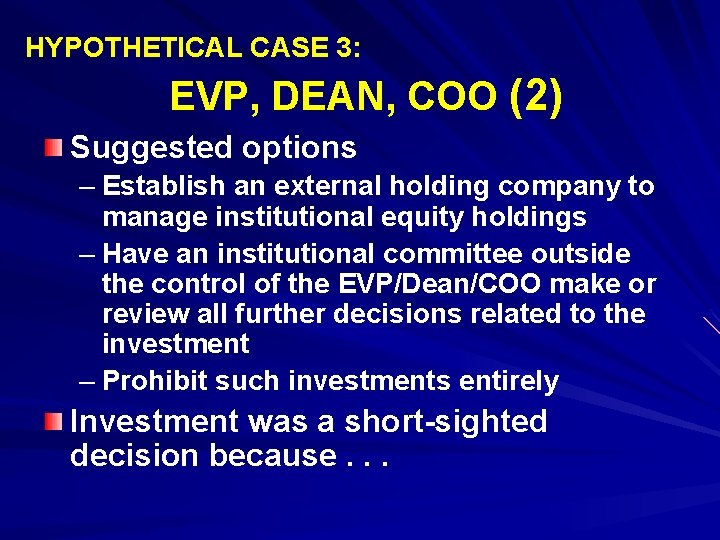 HYPOTHETICAL CASE 3:

EVP, DEAN, COO (2)

Suggested options

– Establish an external holding company to manage institutional equity holdings

– Have an institutional committee outside the control of the EVP/Dean/COO make or review all further decisions related to the investment

– Prohibit such investments entirely

Investment was a short-sighted decision because . . .